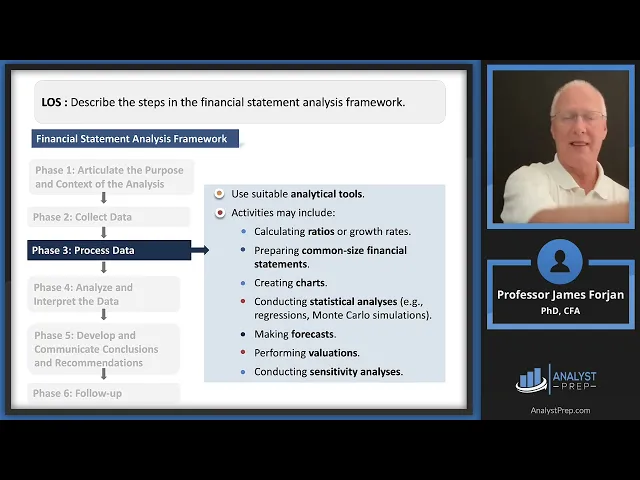 LOS : Describe the steps in the financial statement analysis framework.

Financial Statement Analysis Framework

Phase 1: Articulate the Purpose and Context of the Analysis

Phase 2: Collect Data

Phase 3: Process Data

Phase 4: Analyze and Interpret the Data

Phase 5: Develop and Communicate Conclusions and Recommendations

Phase 6: Follow-up

Use suitable analytical tools.

Activities may include:

Calculating ratios or growth rates.

Preparing common-size financial statements.

Creating charts.

Conducting statistical analyses (e.g., regressions, Monte Carlo simulations).

Making forecasts.

Performing valuations.

Conducting sensitivity analyses.

Professor James Forjan
PhD, CFA

ANALYST PREP

AnalystPrep.com